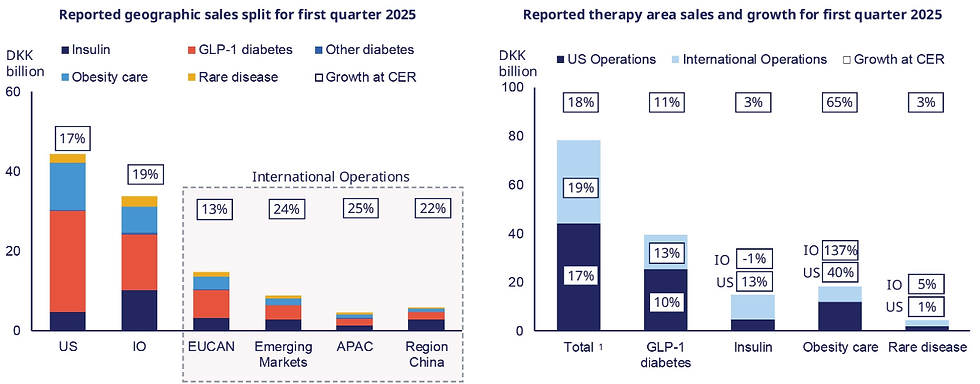 Reported geographic sales split for first quarter 2025

DKK billion

Insulin
GLP-1 diabetes
Other diabetes
Obesity care
Rare disease
Growth at CER

60
40
20
0

17%
19%

International Operations

13%
24%
25%
22%

US
IO
EUCAN
Emerging Markets
APAC
Region China

Reported therapy area sales and growth for first quarter 2025

DKK billion

US Operations
International Operations
Growth at CER

100
80
60
40
20
0

18%
11%
3%
65%
3%

19%
17%

13%
10%

IO -1%
US 13%

IO 137%
US 40%

IO 5%
US 1%

Total 1
GLP-1 diabetes
Insulin
Obesity care
Rare disease